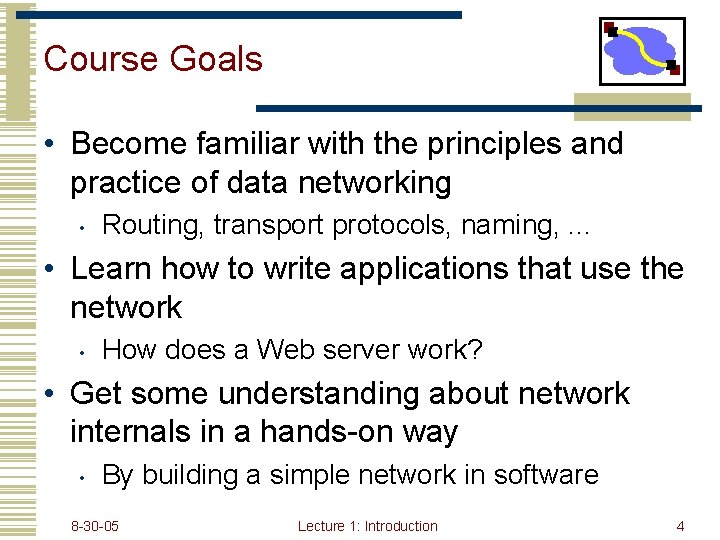 Course Goals

• Become familiar with the principles and practice of data networking

• Routing, transport protocols, naming, …

• Learn how to write applications that use the network

• How does a Web server work?

• Get some understanding about network internals in a hands-on way

• By building a simple network in software

8-30-05

Lecture 1: Introduction

4